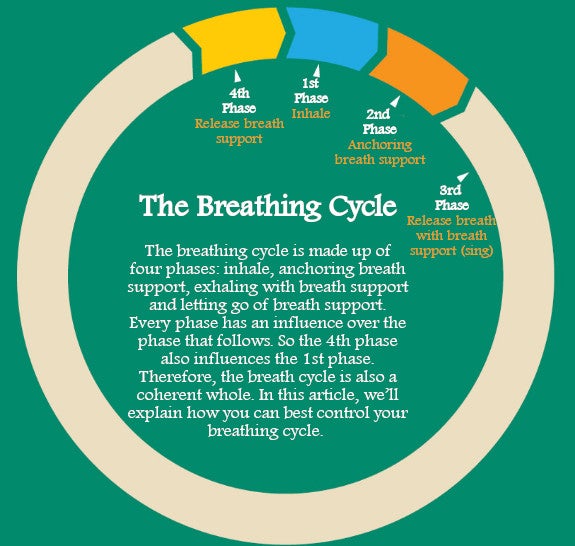 4th Phase
Release breath support

1st Phase
Inhale

2nd Phase
Anchoring breath support

3rd Phase
Release breath with breath support (sing)

The Breathing Cycle

The breathing cycle is made up of four phases: inhale, anchoring breath support, exhaling with breath support and letting go of breath support. Every phase has an influence over the phase that follows. So the 4th phase also influences the 1st phase. Therefore, the breath cycle is also a coherent whole. In this article, we'll explain how you can best control your breathing cycle.